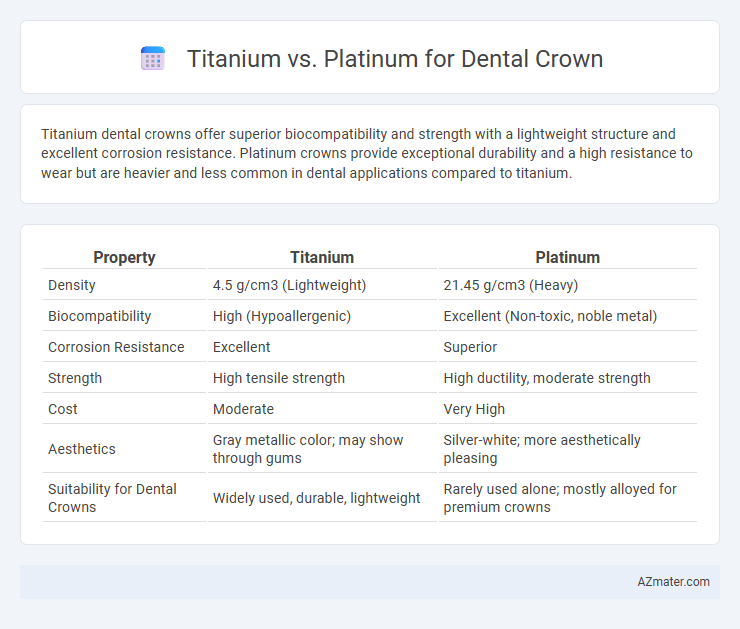 Titanium vs. Platinum for Dental Crown

Titanium dental crowns offer superior biocompatibility and strength with a lightweight structure and excellent corrosion resistance. Platinum crowns provide exceptional durability and a high resistance to wear but are heavier and less common in dental applications compared to titanium.

| Property | Titanium | Platinum |
|---|---|---|
| Density | 4.5 g/cm3 (Lightweight) | 21.45 g/cm3 (Heavy) |
| Biocompatibility | High (Hypoallergenic) | Excellent (Non-toxic, noble metal) |
| Corrosion Resistance | Excellent | Superior |
| Strength | High tensile strength | High ductility, moderate strength |
| Cost | Moderate | Very High |
| Aesthetics | Gray metallic color; may show through gums | Silver-white; more aesthetically pleasing |
| Suitability for Dental Crowns | Widely used, durable, lightweight | Rarely used alone; mostly alloyed for premium crowns |

AZmater.com